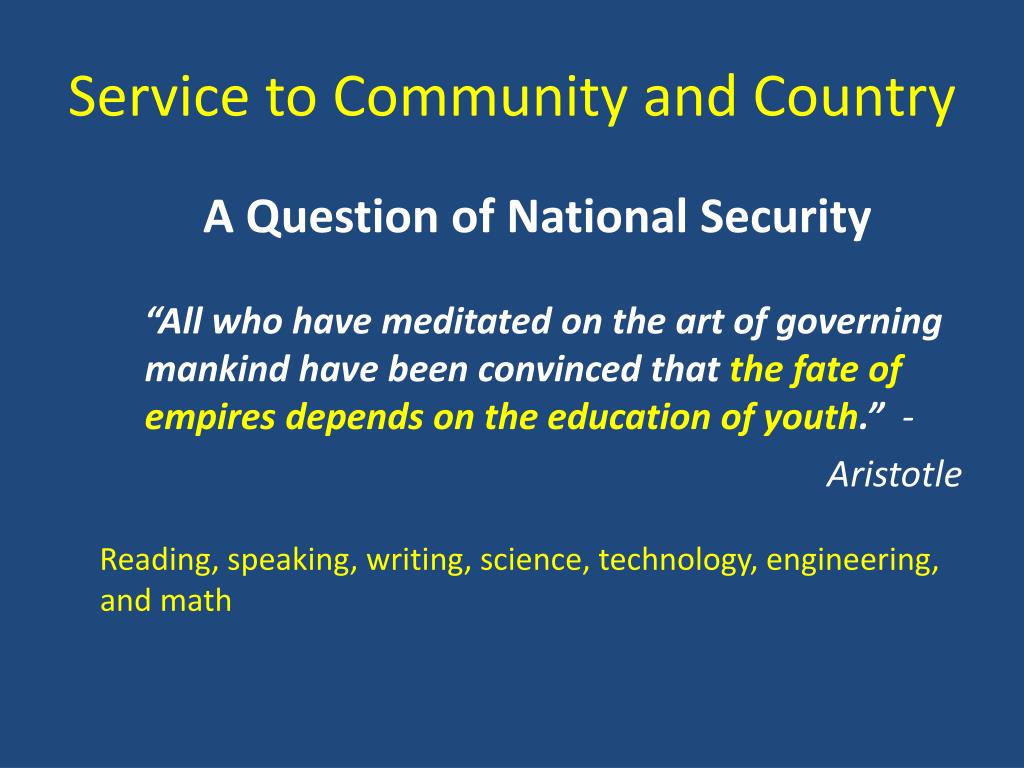 Service to Community and Country

A Question of National Security

“All who have meditated on the art of governing mankind have been convinced that the fate of empires depends on the education of youth.” - Aristotle

Reading, speaking, writing, science, technology, engineering, and math